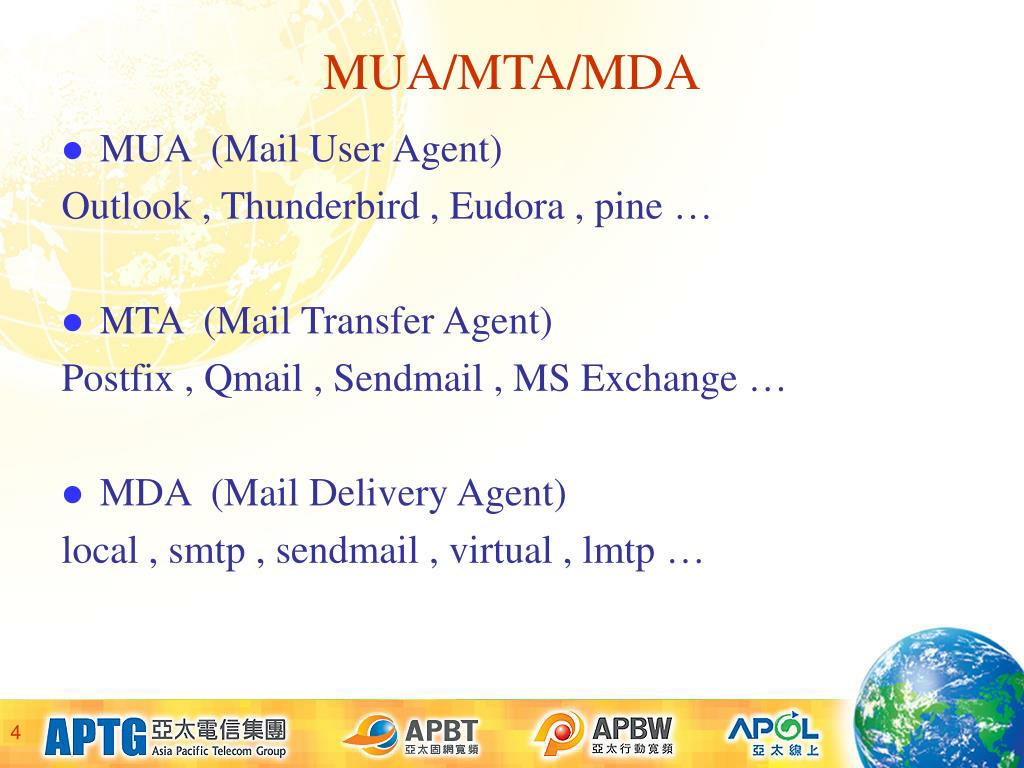 MUA/MTA/MDA

● MUA (Mail User Agent)
Outlook , Thunderbird , Eudora , pine …

● MTA (Mail Transfer Agent)
Postfix , Qmail , Sendmail , MS Exchange …

● MDA (Mail Delivery Agent)
local , smtp , sendmail , virtual , lmtp …

4 APTG 亞太電信集團 Asia Pacific Telecom Group APBT 亞太固網寬頻 APBW 亞太行動寬頻 APOL 亞太線上